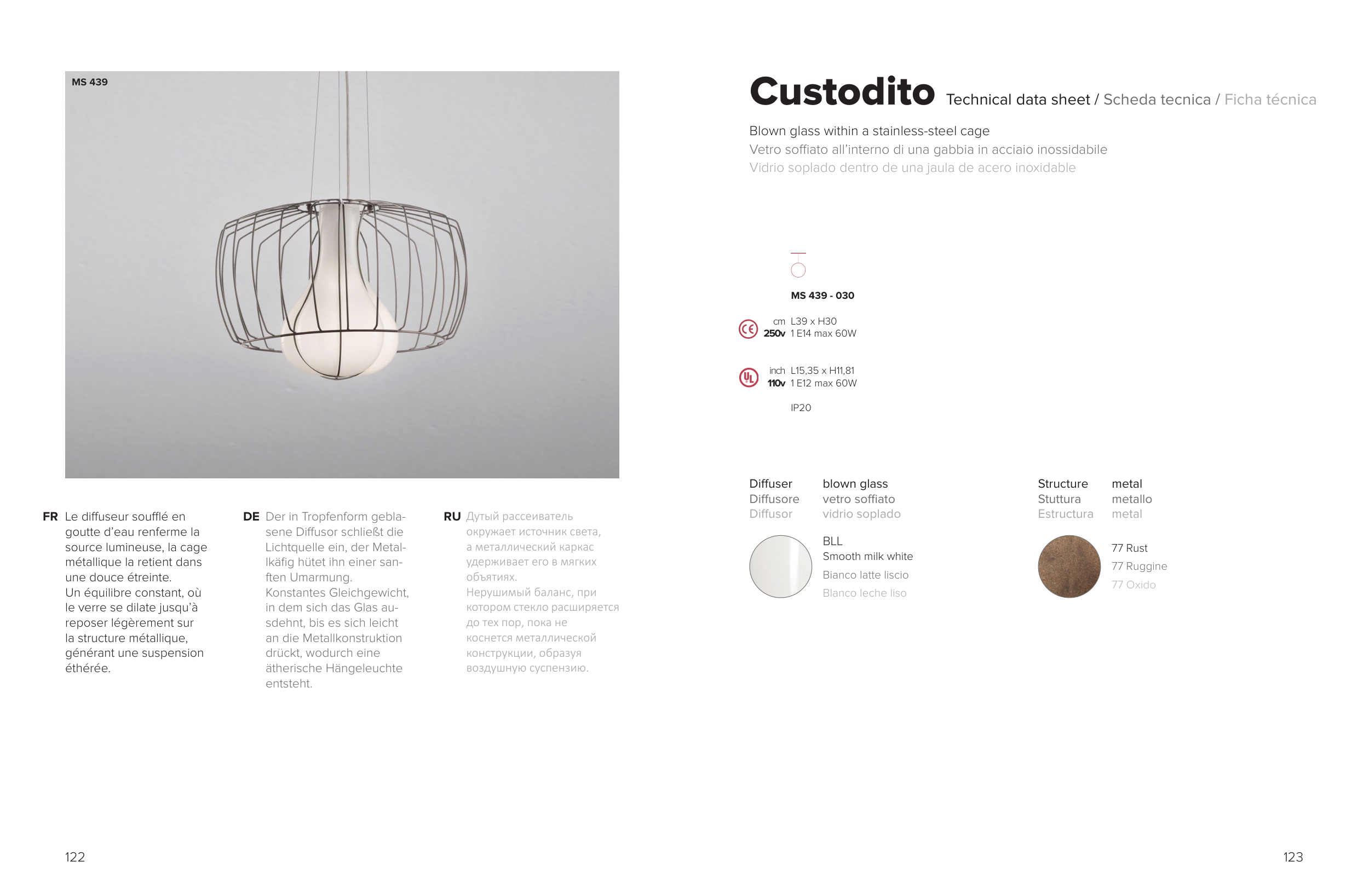 MS 439

FR Le diffuseur soufflé en goutte d'eau renferme la source lumineuse, la cage métallique la retient dans une douce étreinte.
Un équilibre constant, où le verre se dilate jusqu'à reposer légèrement sur la structure métallique, générant une suspension éthérée.

DE Der in Tropfenform geblasene Diffusor schließt die Lichtquelle ein, der Metallkäfig hütet ihn einer sanften Umarmung.
Konstantes Gleichgewicht, in dem sich das Glas ausdehnt, bis es sich leicht an die Metallkonstruktion drückt, wodurch eine ätherische Hängeleuchte entsteht.

RU Дутый рассеиватель окружает источник света, а металлический каркас удерживает его в мягких объятиях.
Нерушимый баланс, при котором стекло расширяется до тех пор, пока не коснется металлической конструкции, образуя воздушную суспензию.

122

Custodito Technical data sheet / Scheda tecnica / Ficha técnica

Blown glass within a stainless-steel cage
Vetro soffiato all'interno di una gabbia in acciaio inossidabile
Vidrio soplado dentro de una jaula de acero inoxidable

MS 439 - 030

cm L39 x H30
250v 1 E14 max 60W

inch L15,35 x H11,81
110v 1 E12 max 60W

IP20

Diffuser blown glass
Diffusore vetro soffiato
Diffusor vidrio soplado

BLL
Smooth milk white
Bianco latte liscio
Blanco leche liso

Structure metal
Stuttura metallo
Estructura metal

77 Rust
77 Ruggine
77 Oxido

123